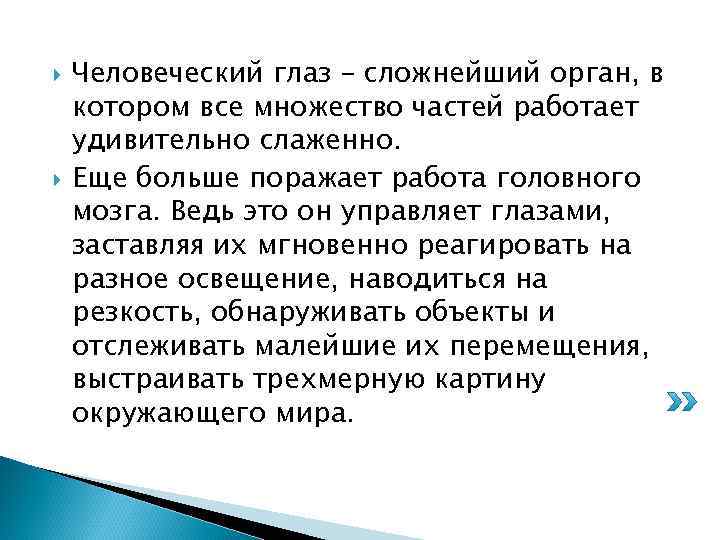 Человеческий глаз – сложнейший орган, в котором все множество частей работает удивительно слаженно.

Еще больше поражает работа головного мозга. Ведь это он управляет глазами, заставляя их мгновенно реагировать на разное освещение, наводиться на резкость, обнаруживать объекты и отслеживать малейшие их перемещения, выстраивать трехмерную картину окружающего мира.